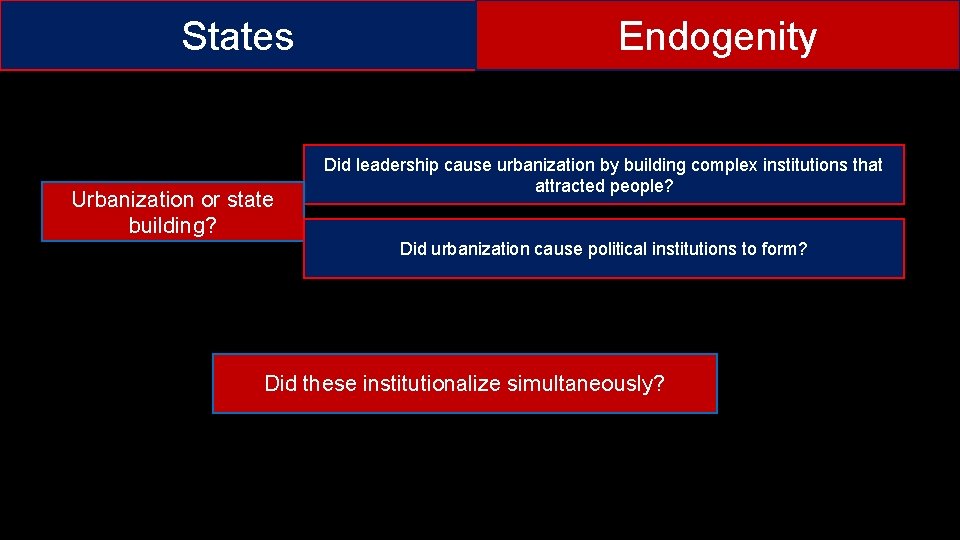 States

Endogenity

Urbanization or state building?

Did leadership cause urbanization by building complex institutions that attracted people?

Did urbanization cause political institutions to form?

Did these institutionalize simultaneously?